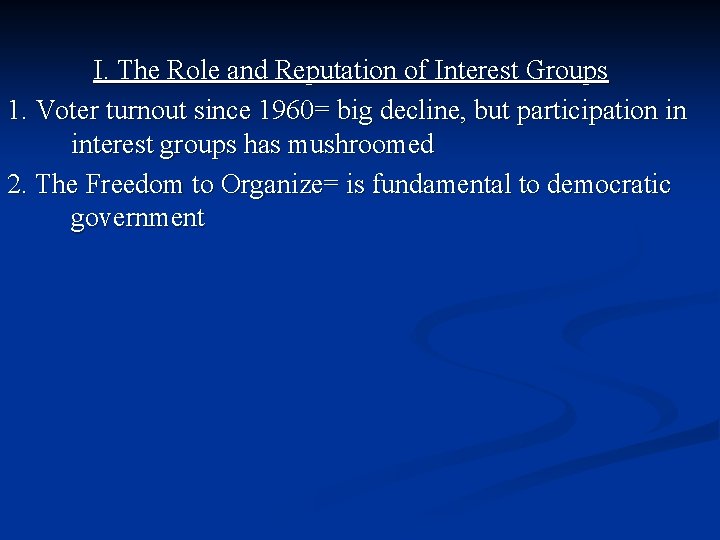 I. The Role and Reputation of Interest Groups

1. Voter turnout since 1960= big decline, but participation in interest groups has mushroomed

2. The Freedom to Organize= is fundamental to democratic government